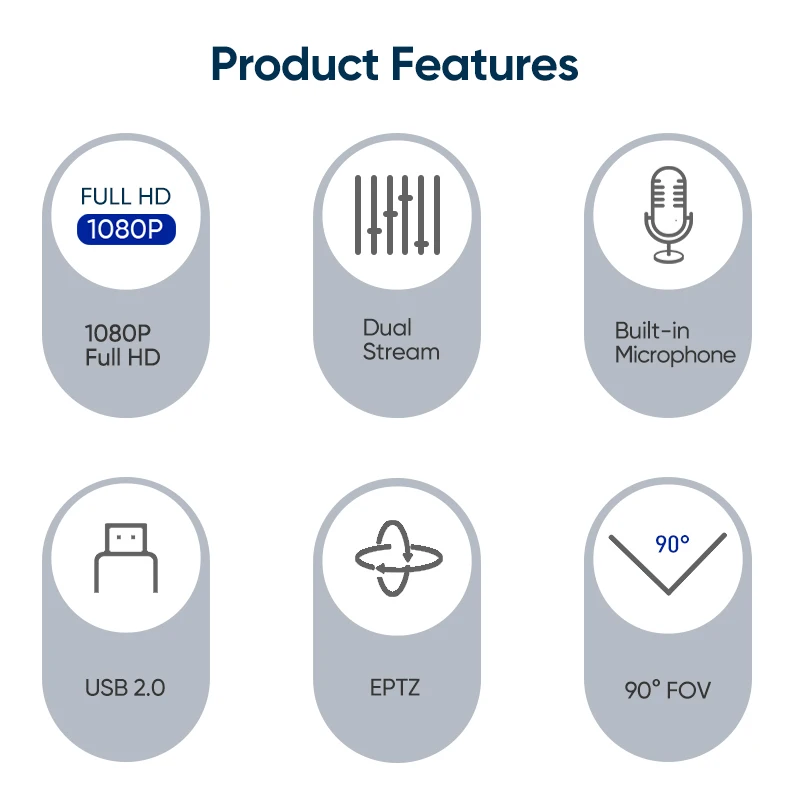 Product Features

FULL HD
1080P

1080P
Full HD

Dual
Stream

Built-in
Microphone

USB 2.0

EPTZ

90°

90° FOV